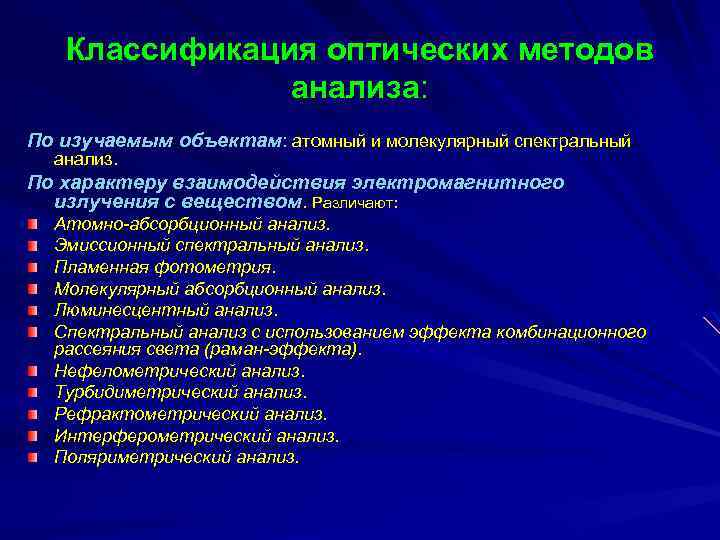 Классификация оптических методов анализа:

По изучаемым объектам: атомный и молекулярный спектральный анализ.

По характеру взаимодействия электромагнитного излучения с веществом. Различают:

Атомно-абсорбционный анализ.
Эмиссионный спектральный анализ.
Пламенная фотометрия.
Молекулярный абсорбционный анализ.
Люминесцентный анализ.
Спектральный анализ с использованием эффекта комбинационного рассеяния света (раман-эффекта).
Нефелометрический анализ.
Турбидиметрический анализ.
Рефрактометрический анализ.
Интерферометрический анализ.
Поляриметрический анализ.